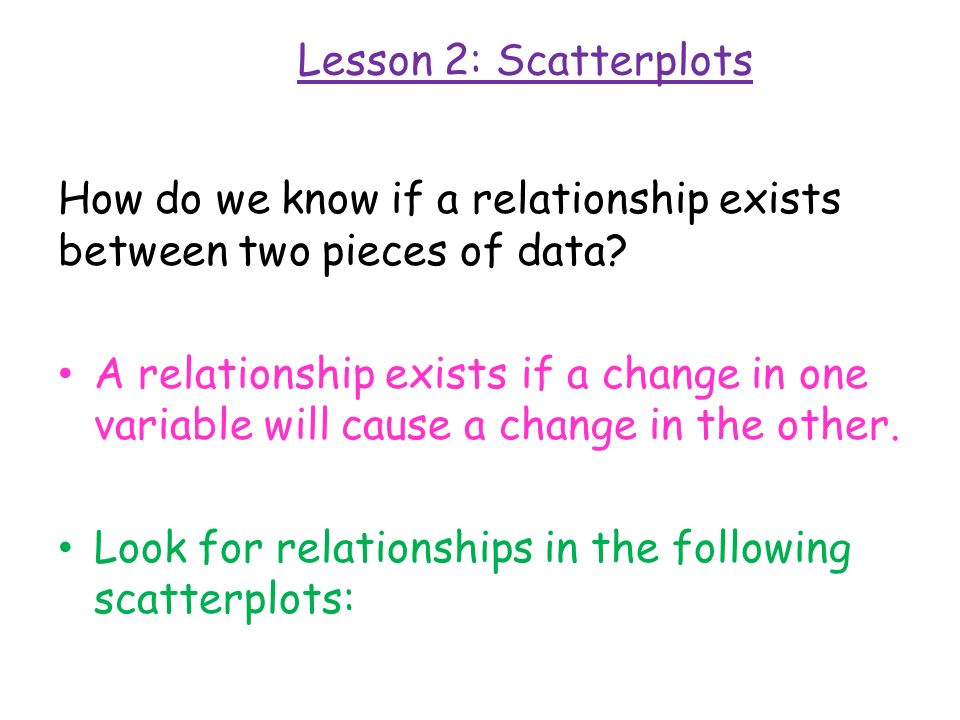 Lesson 2: Scatterplots

How do we know if a relationship exists between two pieces of data?

• A relationship exists if a change in one variable will cause a change in the other.

• Look for relationships in the following scatterplots: